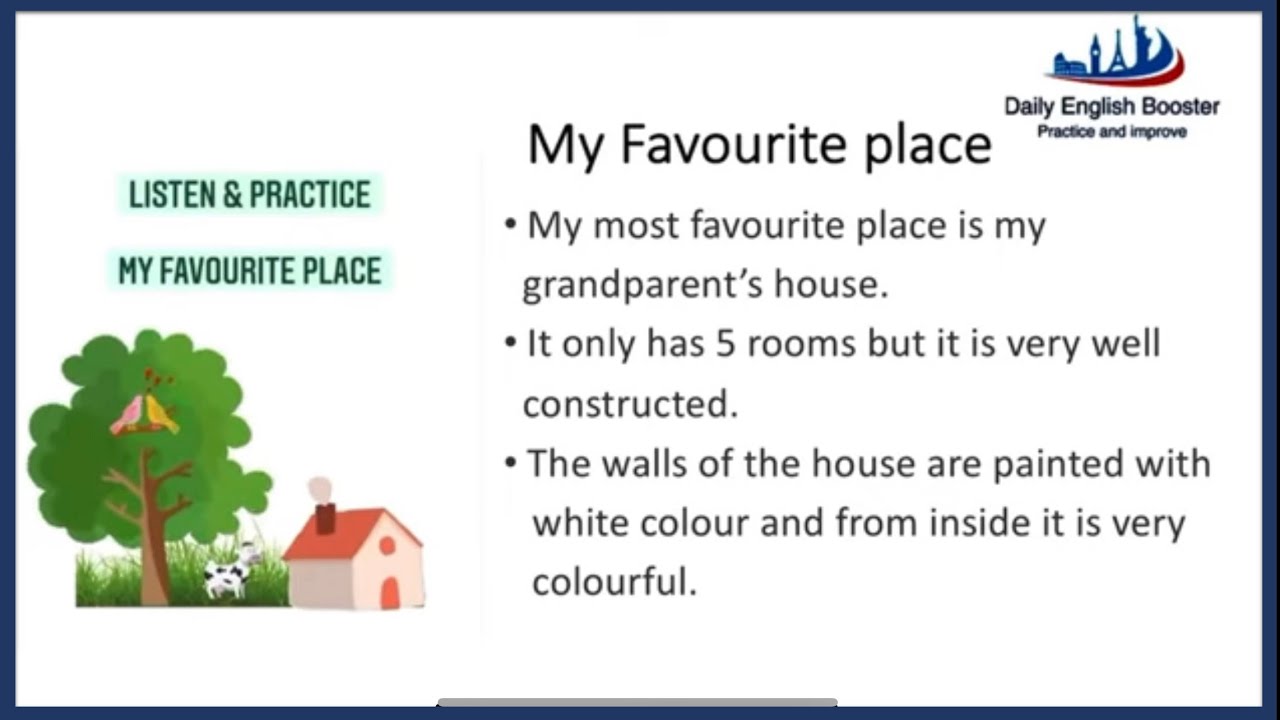 Daily English Booster
Practice and improve

LISTEN & PRACTICE

MY FAVOURITE PLACE

My Favourite place

• My most favourite place is my grandparent's house.

• It only has 5 rooms but it is very well constructed.

• The walls of the house are painted with white colour and from inside it is very colourful.